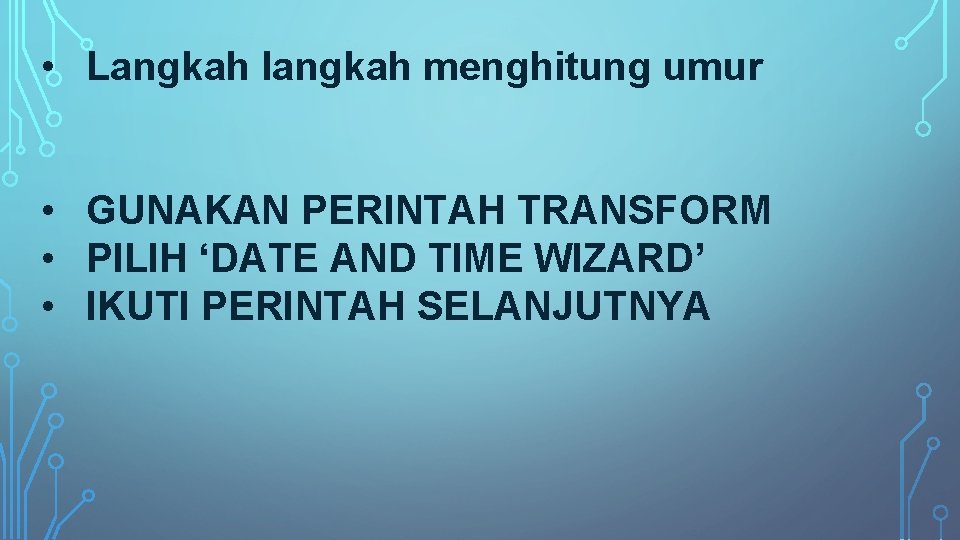 • Langkah langkah menghitung umur

• GUNAKAN PERINTAH TRANSFORM
• PILIH 'DATE AND TIME WIZARD'
• IKUTI PERINTAH SELANJUTNYA